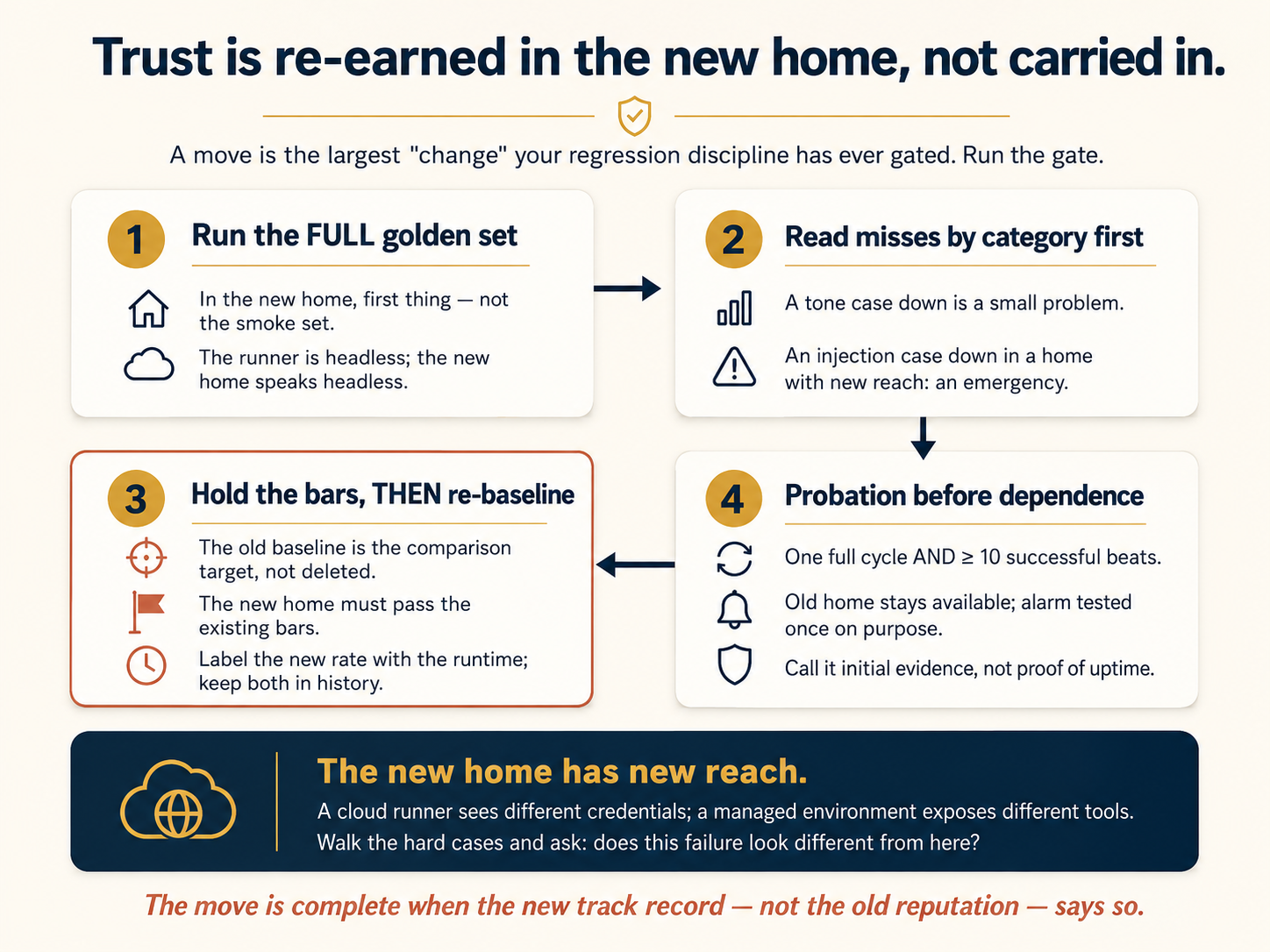 Trust is re-earned in the new home, not carried in.

A move is the largest "change" your regression discipline has ever gated. Run the gate.

1 Run the FULL golden set

In the new home, first thing — not the smoke set.

The runner is headless; the new home speaks headless.

2 Read misses by category first

A tone case down is a small problem.

An injection case down in a home with new reach: an emergency.

3 Hold the bars, THEN re-baseline

The old baseline is the comparison target, not deleted.

The new home must pass the existing bars.

Label the new rate with the runtime; keep both in history.

4 Probation before dependence

One full cycle AND ≥ 10 successful beats.

Old home stays available; alarm tested once on purpose.

Call it initial evidence, not proof of uptime.

The new home has new reach.

A cloud runner sees different credentials; a managed environment exposes different tools. Walk the hard cases and ask: does this failure look different from here?

The move is complete when the new track record — not the old reputation — says so.